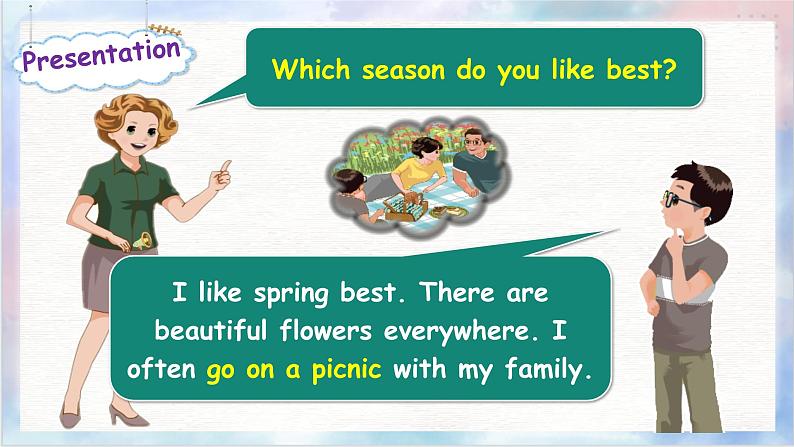 Presentation

Which season do you like best?

I like spring best. There are beautiful flowers everywhere. I often go on a picnic with my family.